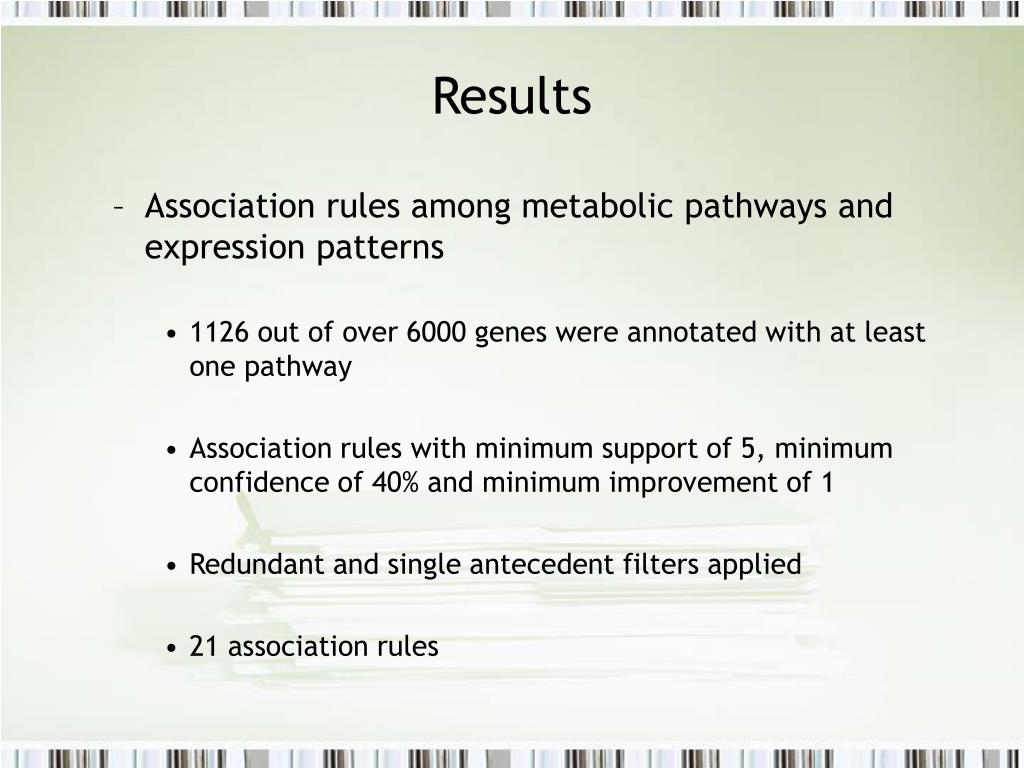 Results

– Association rules among metabolic pathways and expression patterns

• 1126 out of over 6000 genes were annotated with at least one pathway

• Association rules with minimum support of 5, minimum confidence of 40% and minimum improvement of 1

• Redundant and single antecedent filters applied

• 21 association rules